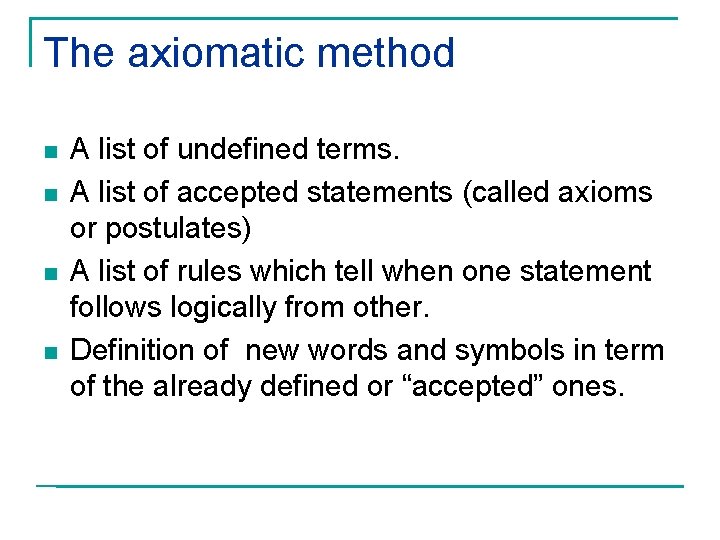 The axiomatic method

- A list of undefined terms.
- A list of accepted statements (called axioms or postulates)
- A list of rules which tell when one statement follows logically from other.
- Definition of new words and symbols in term of the already defined or “accepted” ones.